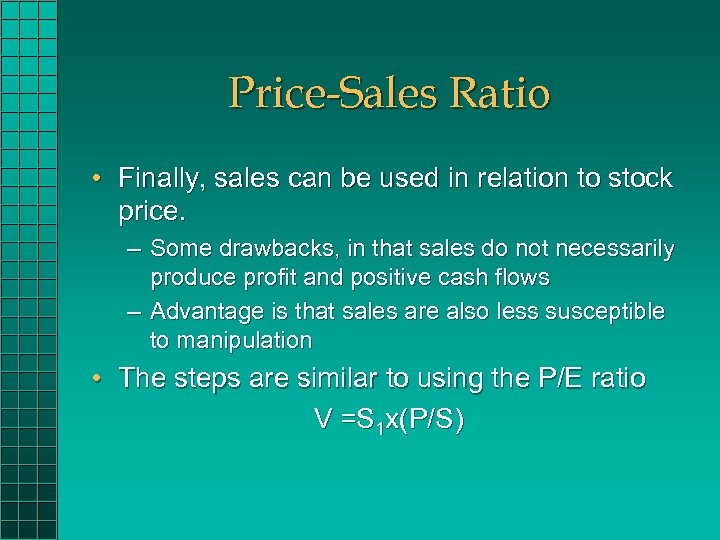 Price-Sales Ratio

• Finally, sales can be used in relation to stock price.

– Some drawbacks, in that sales do not necessarily produce profit and positive cash flows

– Advantage is that sales are also less susceptible to manipulation

• The steps are similar to using the P/E ratio

$V = S_1 x (P/S)$